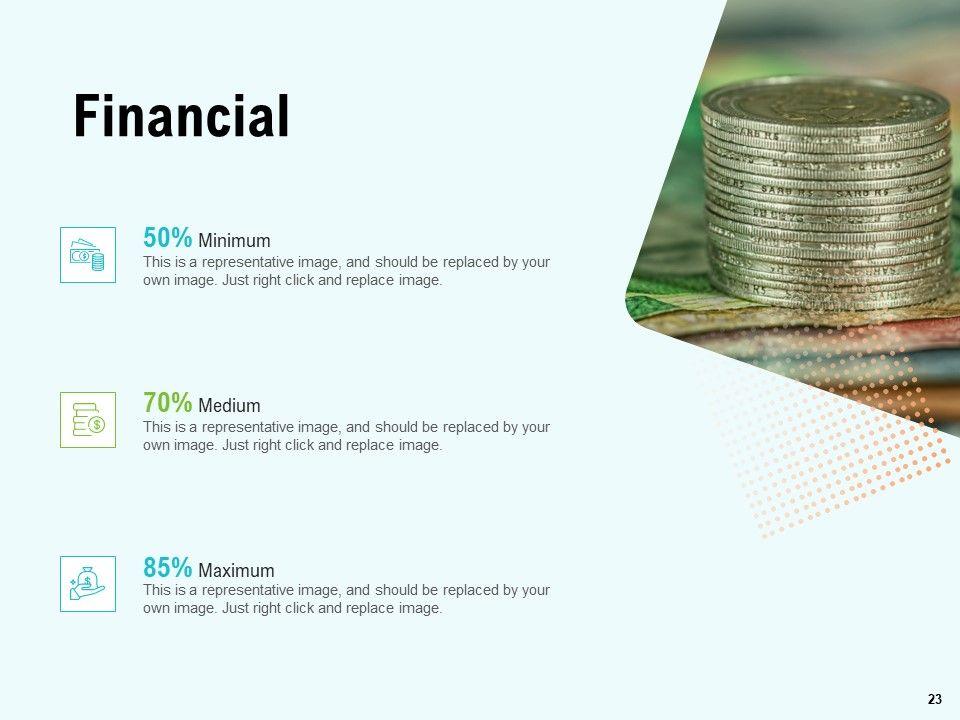 Financial

50% Minimum
This is a representative image, and should be replaced by your own image. Just right click and replace image.

70% Medium
This is a representative image, and should be replaced by your own image. Just right click and replace image.

85% Maximum
This is a representative image, and should be replaced by your own image. Just right click and replace image.

23